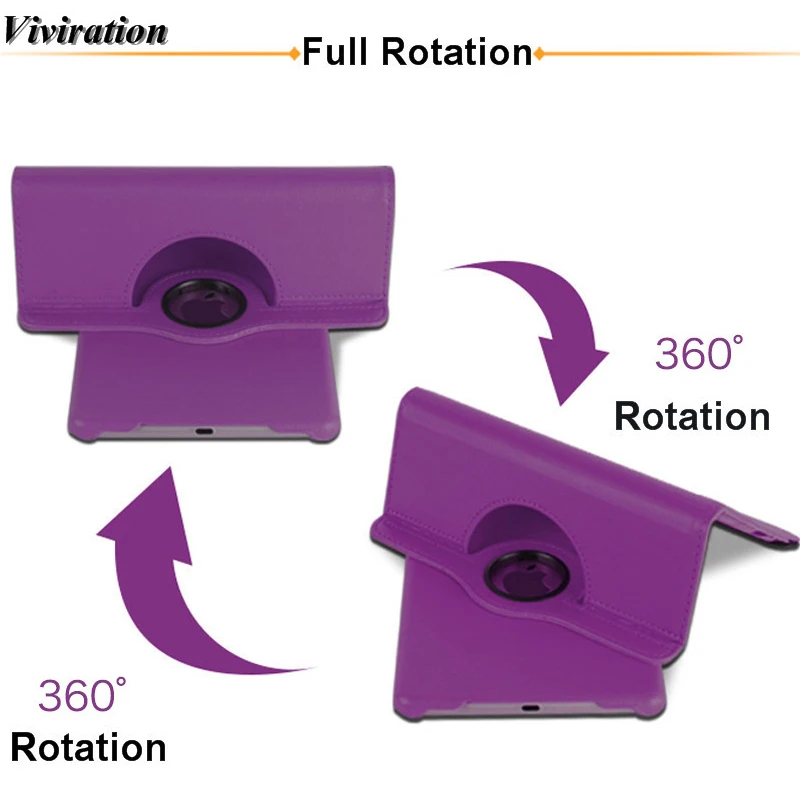 Viviration

Full Rotation

360°
Rotation

360°
Rotation